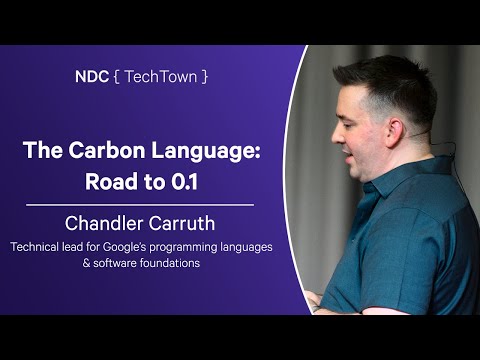 NDC { TechTown }

The Carbon Language: Road to 0.1

Chandler Carruth

Technical lead for Google's programming languages & software foundations